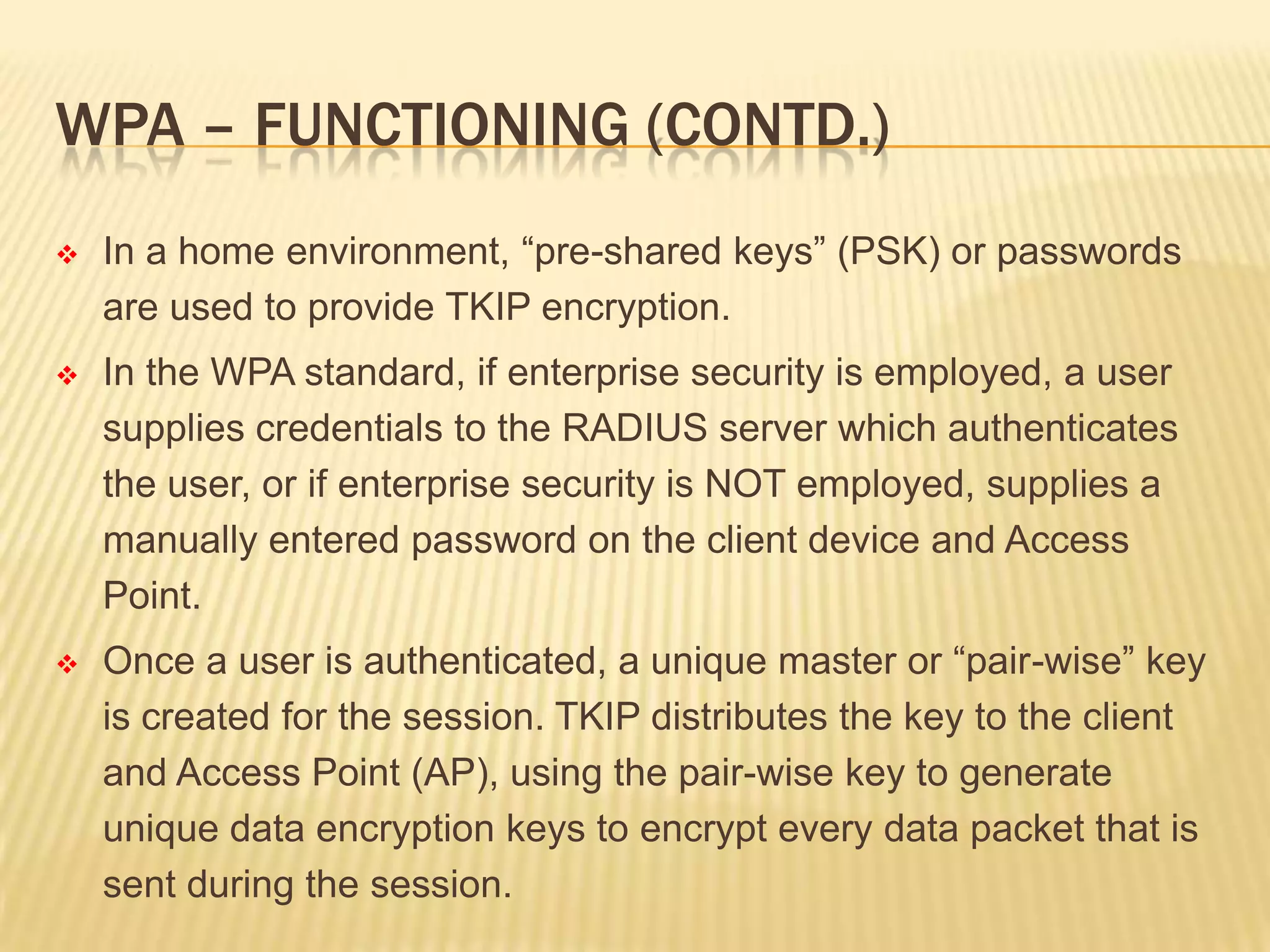 WPA – FUNCTIONING (CONTD.)

❖ In a home environment, “pre-shared keys” (PSK) or passwords are used to provide TKIP encryption.

❖ In the WPA standard, if enterprise security is employed, a user supplies credentials to the RADIUS server which authenticates the user, or if enterprise security is NOT employed, supplies a manually entered password on the client device and Access Point.

❖ Once a user is authenticated, a unique master or “pair-wise” key is created for the session. TKIP distributes the key to the client and Access Point (AP), using the pair-wise key to generate unique data encryption keys to encrypt every data packet that is sent during the session.